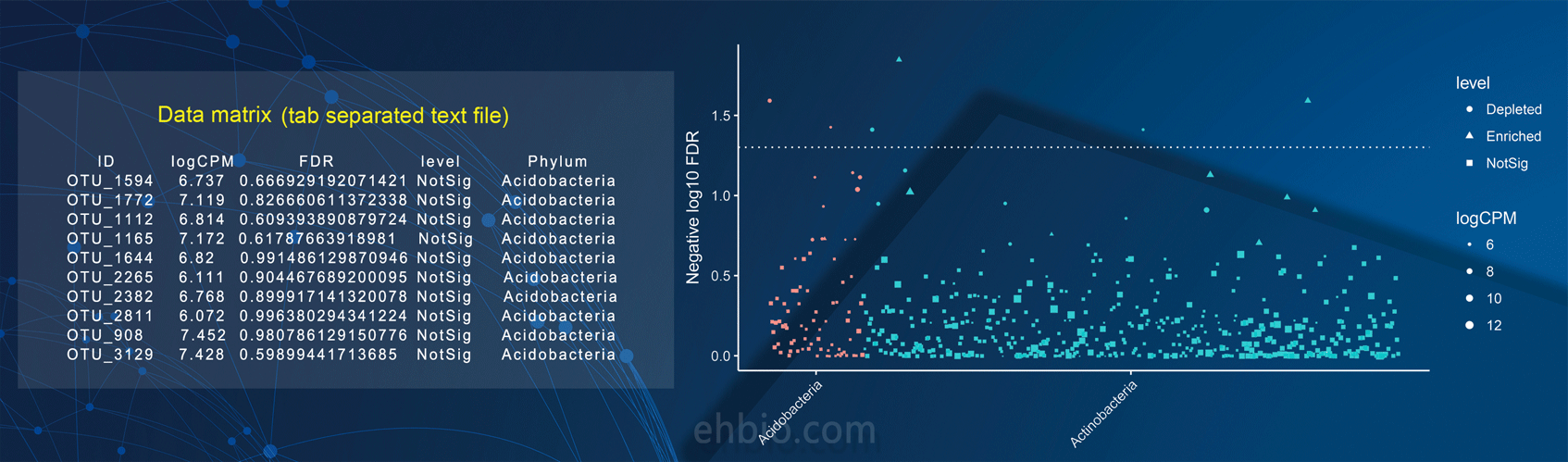 Data matrix (tab separated text file)

| ID | logCPM | FDR | level | Phylum |
|---|---|---|---|---|
| OTU_1594 | 6.737 | 0.666929192071421 | NotSig | Acidobacteria |
| OTU_1772 | 7.119 | 0.826660611372338 | NotSig | Acidobacteria |
| OTU_1112 | 6.814 | 0.609393890879724 | NotSig | Acidobacteria |
| OTU_1165 | 7.172 | 0.61787663918981 | NotSig | Acidobacteria |
| OTU_1644 | 6.82 | 0.991486129870946 | NotSig | Acidobacteria |
| OTU_2265 | 6.111 | 0.904467689200095 | NotSig | Acidobacteria |
| OTU_2382 | 6.768 | 0.899917141320078 | NotSig | Acidobacteria |
| OTU_2811 | 6.072 | 0.996380294341224 | NotSig | Acidobacteria |
| OTU_908 | 7.452 | 0.980786129150776 | NotSig | Acidobacteria |
| OTU_3129 | 7.428 | 0.59899441713685 | NotSig | Acidobacteria |

Negative log10 FDR
1.5
1.0
0.5
0.0
Acidobacteria
Actinobacteria

level
Depleted
Enriched
NotSig

logCPM
6
8
10
12

ehbio.com